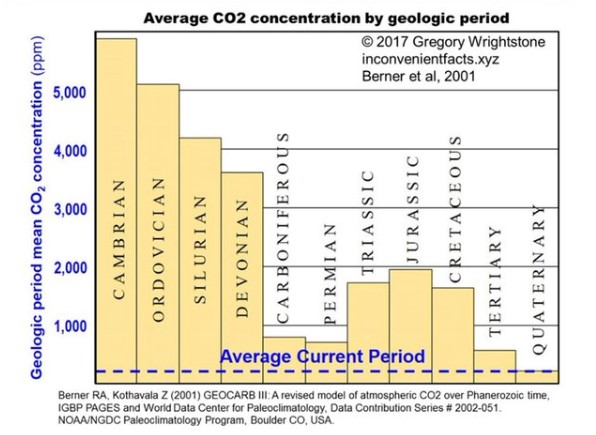 Average CO2 concentration by geologic period

© 2017 Gregory Wrightstone
inconvenientfacts.xyz
Berner et al, 2001

Geologic period mean $CO_2$ concentration (ppm)

5,000
4,000
3,000
2,000
1,000

CAMBRIAN
ORDOVICIAN
SILURIAN
DEVONIAN
CARBONIFEROUS
PERMIAN
TRIASSIC
JURASSIC
CRETACEOUS
TERTIARY
QUATERNARY

Average Current Period

Berner RA, Kothavala Z (2001) GEOCARB III: A revised model of atmospheric CO2 over Phanerozoic time, IGBP PAGES and World Data Center for Paleoclimatology, Data Contribution Series # 2002-051. NOAA/NGDC Paleoclimatology Program, Boulder CO, USA.